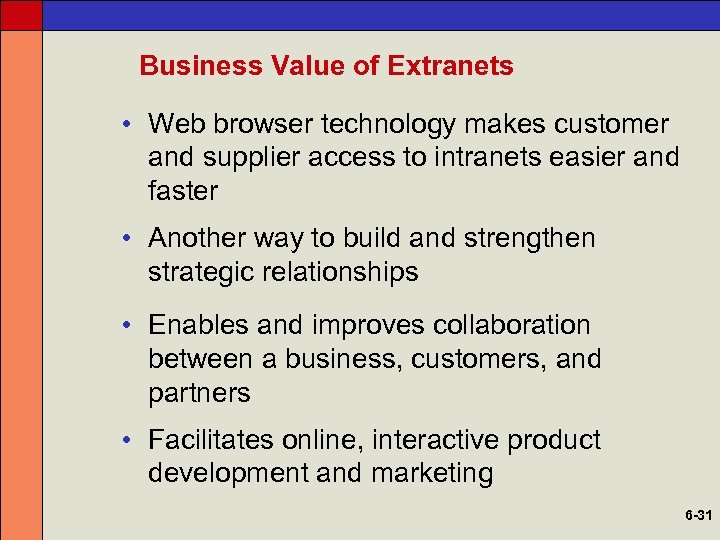 Business Value of Extranets

• Web browser technology makes customer and supplier access to intranets easier and faster

• Another way to build and strengthen strategic relationships

• Enables and improves collaboration between a business, customers, and partners

• Facilitates online, interactive product development and marketing

6-31